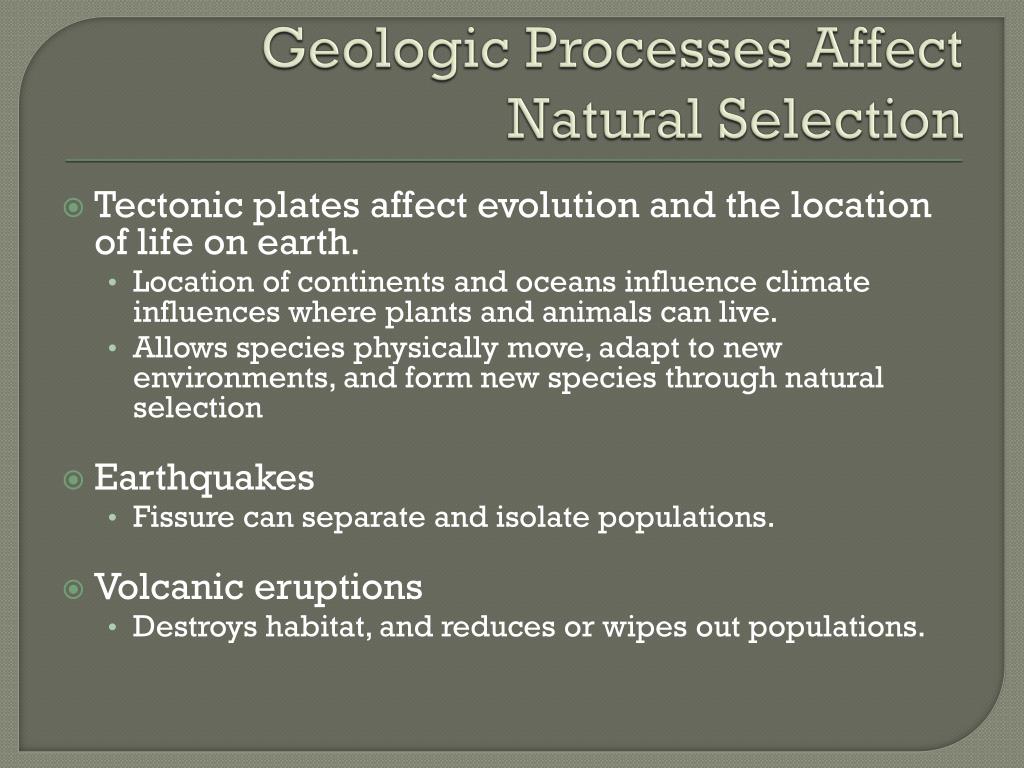 Geologic Processes Affect Natural Selection

Tectonic plates affect evolution and the location of life on earth.
• Location of continents and oceans influence climate influences where plants and animals can live.
• Allows species physically move, adapt to new environments, and form new species through natural selection

Earthquakes
• Fissure can separate and isolate populations.

Volcanic eruptions
• Destroys habitat, and reduces or wipes out populations.